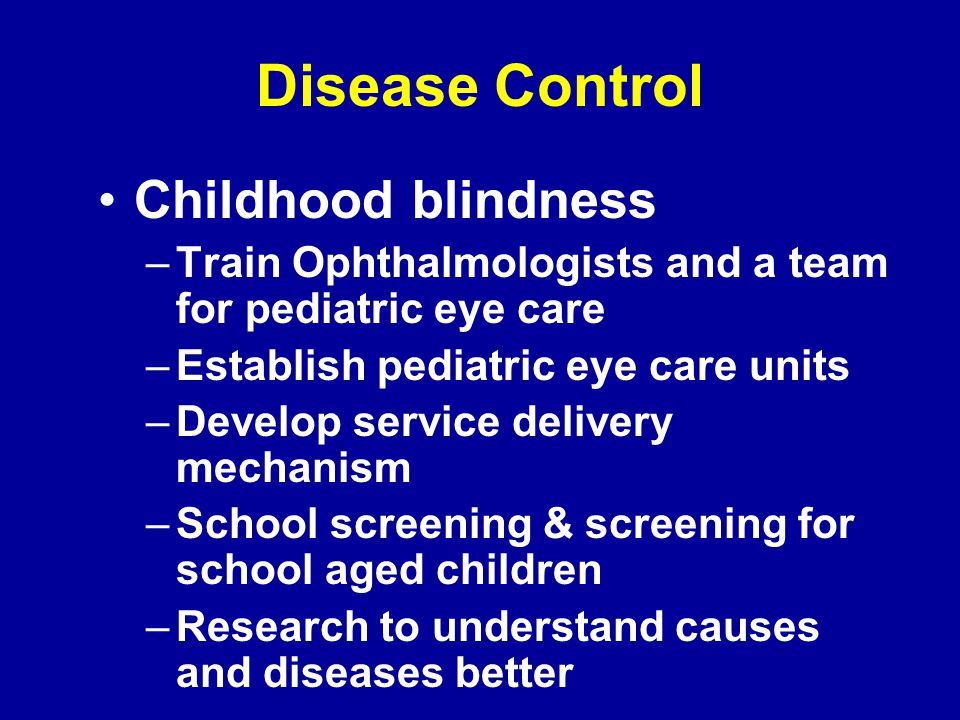 Disease Control

• Childhood blindness
– Train Ophthalmologists and a team for pediatric eye care
– Establish pediatric eye care units
– Develop service delivery mechanism
– School screening & screening for school aged children
– Research to understand causes and diseases better